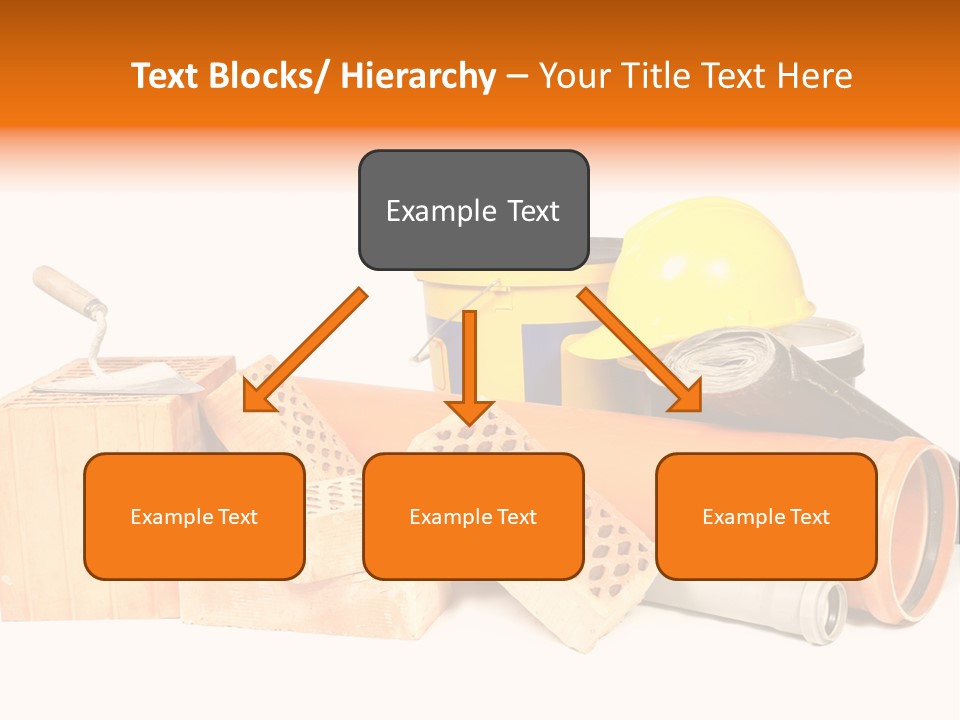 Text Blocks/ Hierarchy – Your Title Text Here

Example Text

Example Text

Example Text

Example Text